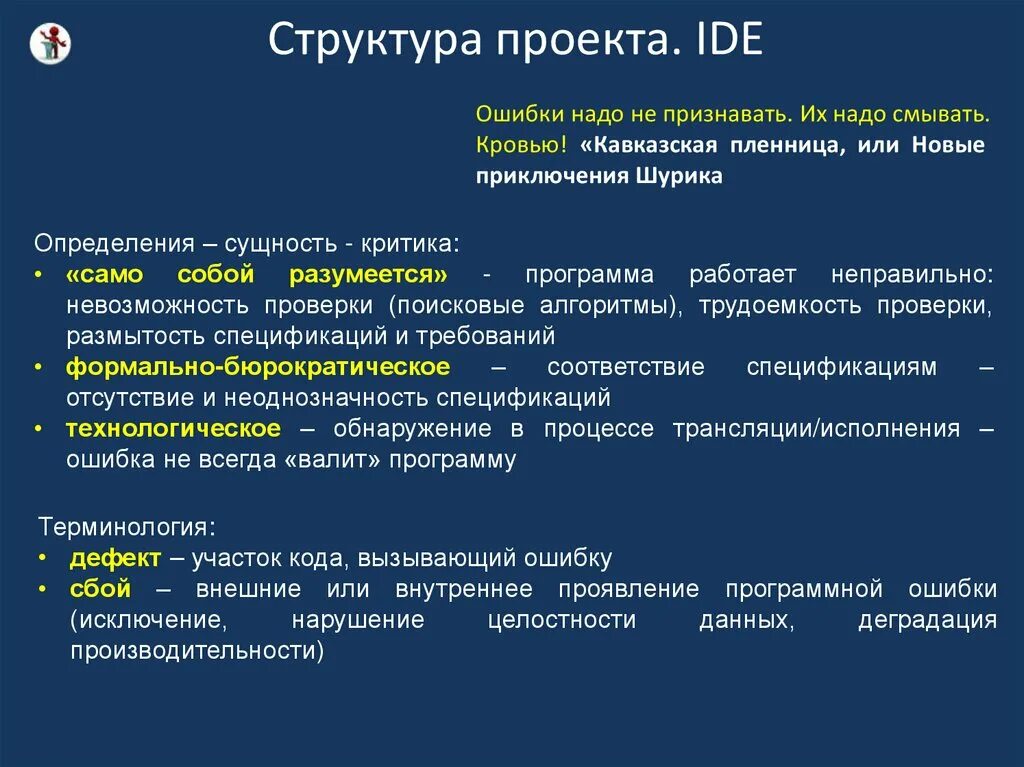 Структура проекта. IDE

Ошибки надо не признавать. Их надо смывать. Кровью! «Кавказская пленница, или Новые приключения Шурика

Определения – сущность - критика:
• «само собой разумеется» - программа работает неправильно: невозможность проверки (поисковые алгоритмы), трудоемкость проверки, размытость спецификаций и требований
• формально-бюрократическое – соответствие спецификациям – отсутствие и неоднозначность спецификаций
• технологическое – обнаружение в процессе трансляции/исполнения – ошибка не всегда «валит» программу

Терминология:
• дефект – участок кода, вызывающий ошибку
• сбой – внешние или внутреннее проявление программной ошибки (исключение, нарушение целостности данных, деградация производительности)